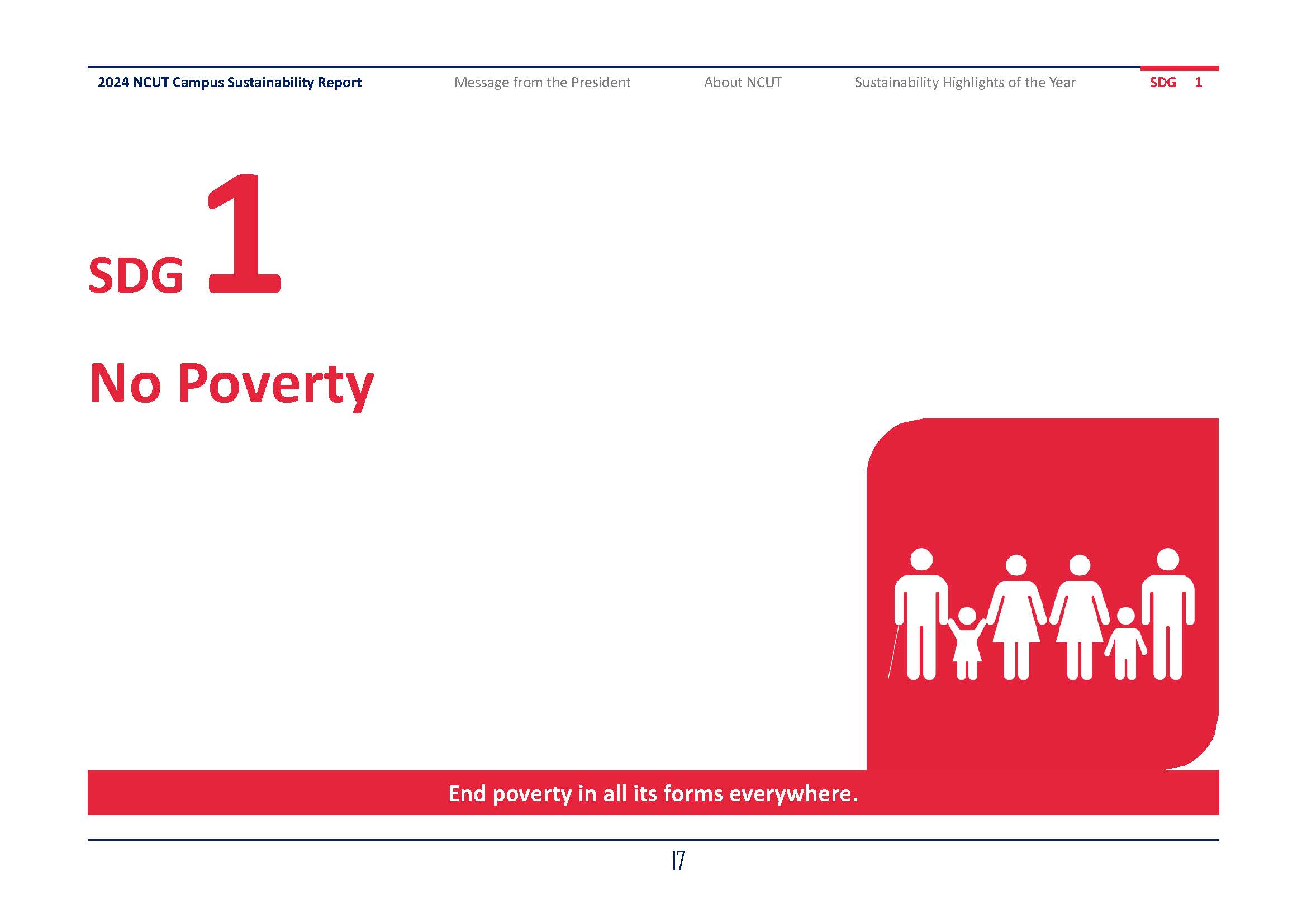 2024 NCUT Campus Sustainability Report Message from the President About NCUT Sustainability Highlights of the Year SDG 1

SDG 1

No Poverty

End poverty in all its forms everywhere.

17